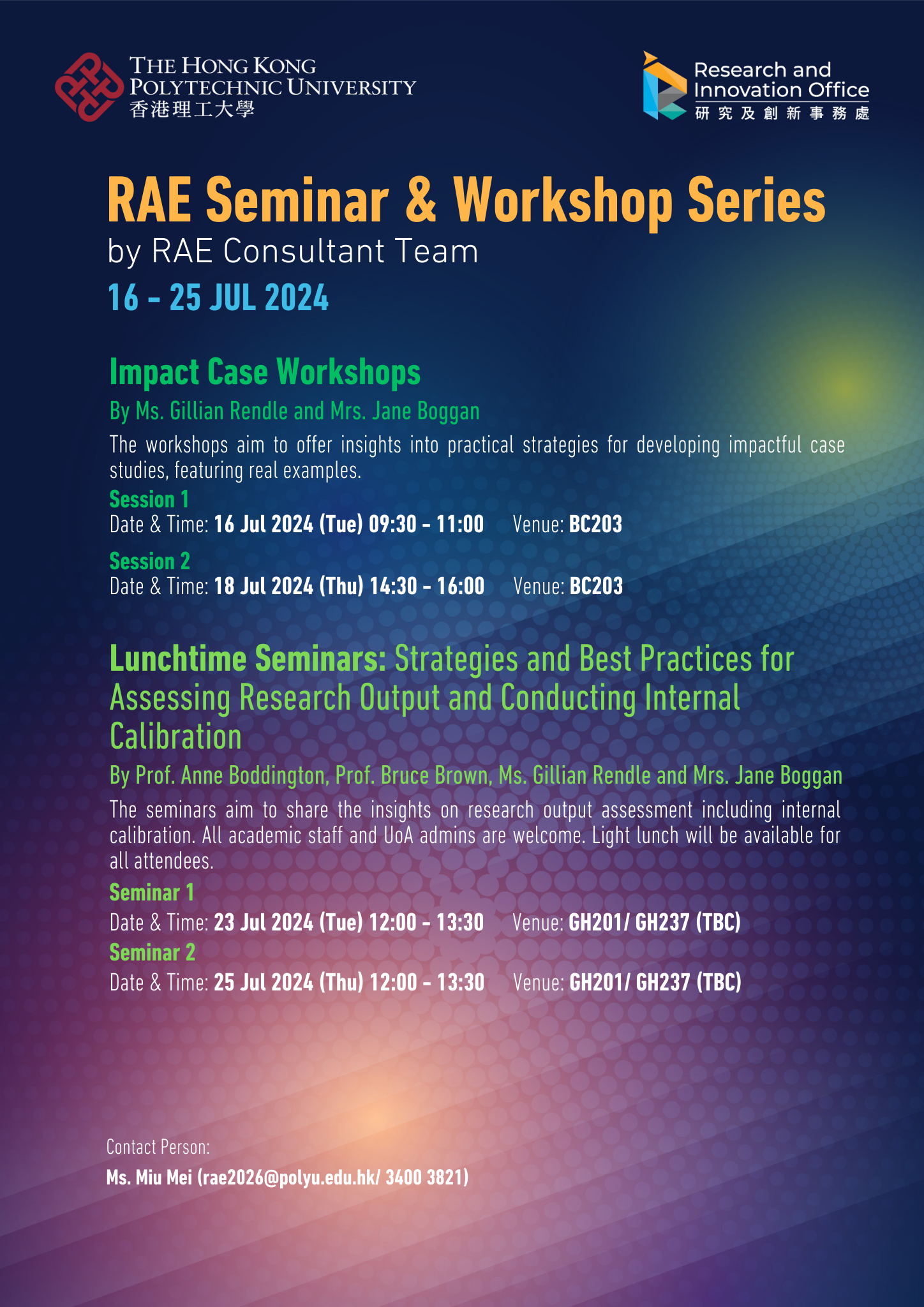 THE HONG KONG POLYTECHNIC UNIVERSITY
香港理工大學

Research and Innovation Office
研究及創新事務處

RAE Seminar & Workshop Series
by RAE Consultant Team
16 - 25 JUL 2024

Impact Case Workshops
By Ms. Gillian Rendle and Mrs. Jane Boggan
The workshops aim to offer insights into practical strategies for developing impactful case studies, featuring real examples.
Session 1
Date & Time: 16 Jul 2024 (Tue) 09:30 - 11:00 Venue: BC203
Session 2
Date & Time: 18 Jul 2024 (Thu) 14:30 - 16:00 Venue: BC203

Lunchtime Seminars: Strategies and Best Practices for Assessing Research Output and Conducting Internal Calibration
By Prof. Anne Boddington, Prof. Bruce Brown, Ms. Gillian Rendle and Mrs. Jane Boggan
The seminars aim to share the insights on research output assessment including internal calibration. All academic staff and UoA admins are welcome. Light lunch will be available for all attendees.
Seminar 1
Date & Time: 23 Jul 2024 (Tue) 12:00 - 13:30 Venue: GH201/ GH237 (TBC)
Seminar 2
Date & Time: 25 Jul 2024 (Thu) 12:00 - 13:30 Venue: GH201/ GH237 (TBC)

Contact Person:
Ms. Miu Mei (rae2026@polyu.edu.hk/ 3400 3821)